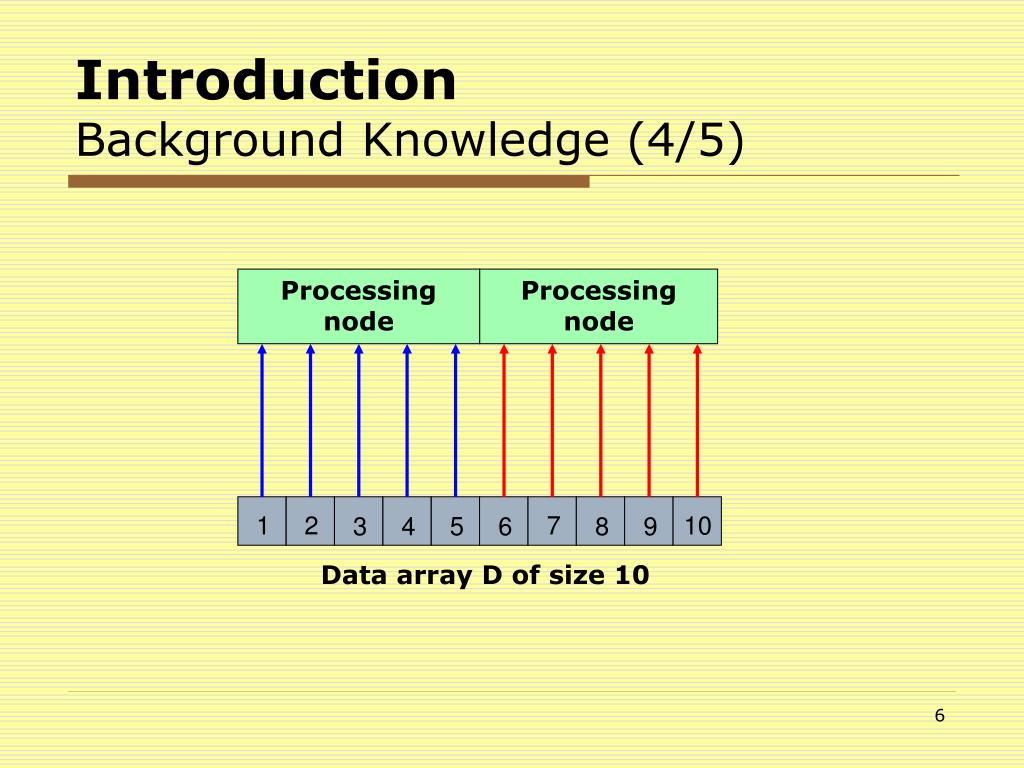 Introduction
Background Knowledge (4/5)

Processing node

Processing node

1 2 3 4 5 6 7 8 9 10

Data array D of size 10

6